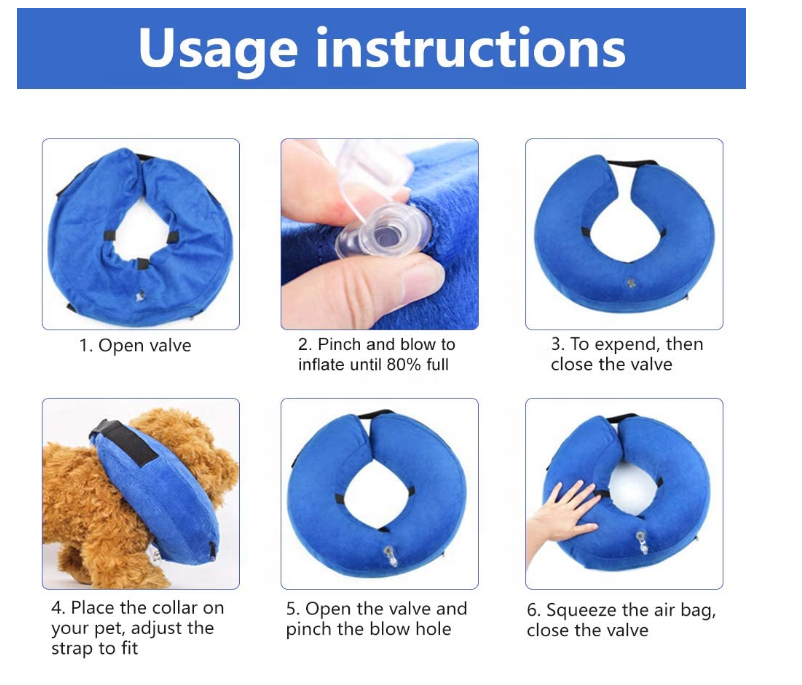 Usage instructions

1. Open valve

2. Pinch and blow to inflate until 80% full

3. To expend, then close the valve

4. Place the collar on your pet, adjust the strap to fit

5. Open the valve and pinch the blow hole

6. Squeeze the air bag, close the valve